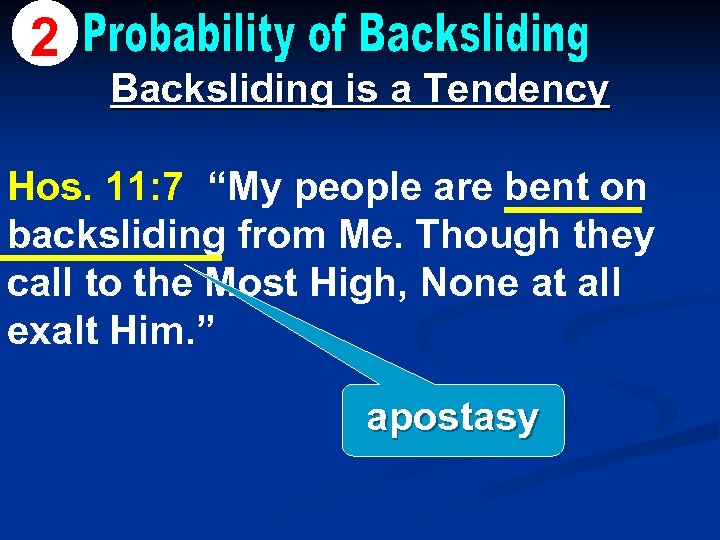 2 Probability of Backsliding

Backsliding is a Tendency

Hos. 11:7 “My people are bent on backsliding from Me. Though they call to the Most High, None at all exalt Him.”

apostasy